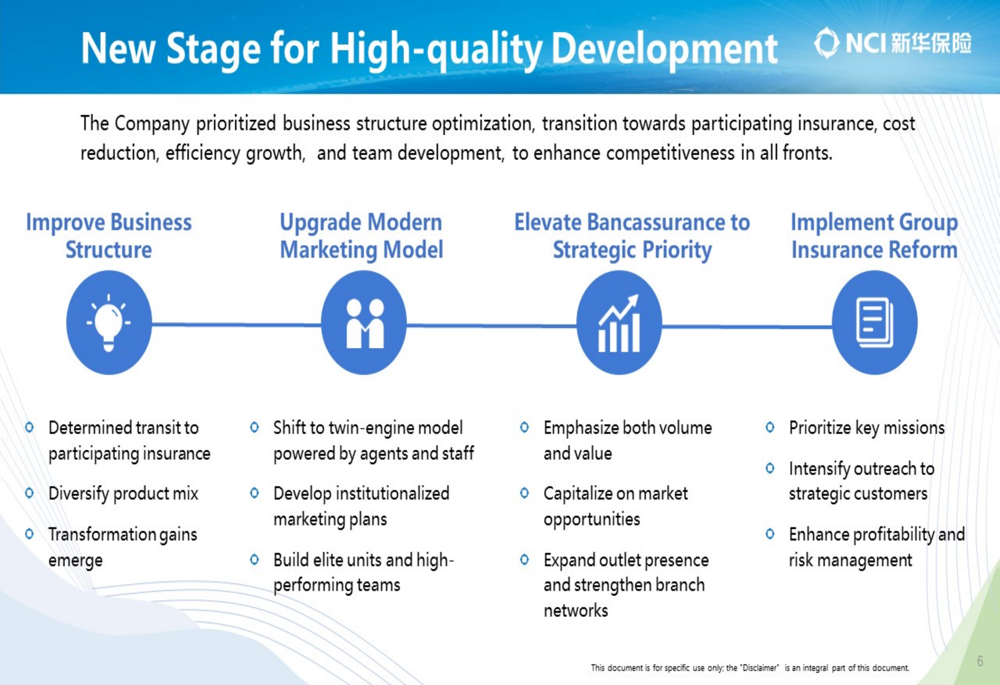 New Stage for High-quality Development

NCI 新华保险

The Company prioritized business structure optimization, transition towards participating insurance, cost reduction, efficiency growth, and team development, to enhance competitiveness in all fronts.

Improve Business Structure

- Determined transit to participating insurance
- Diversify product mix
- Transformation gains emerge

Upgrade Modern Marketing Model

- Shift to twin-engine model powered by agents and staff
- Develop institutionalized marketing plans
- Build elite units and high-performing teams

Elevate Bancassurance to Strategic Priority

- Emphasize both volume and value
- Capitalize on market opportunities
- Expand outlet presence and strengthen branch networks

Implement Group Insurance Reform

- Prioritize key missions
- Intensify outreach to strategic customers
- Enhance profitability and risk management

This document is for specific use only; the "Disclaimer" is an integral part of this document.

6